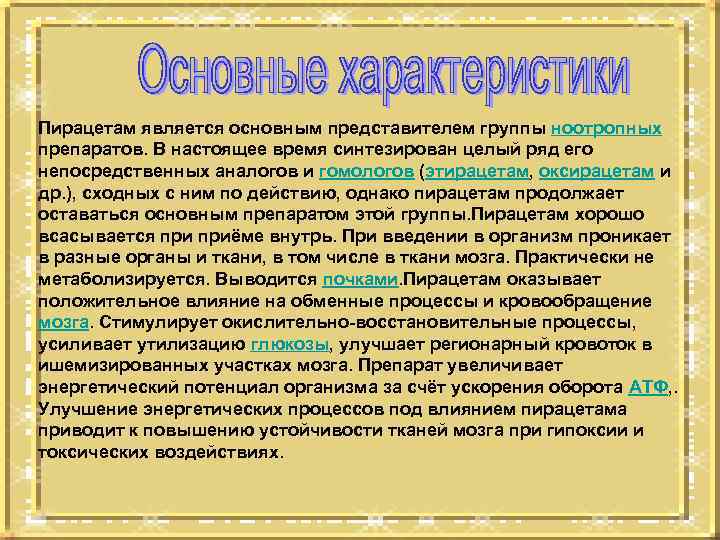 Основные характеристики

Пирацетам является основным представителем группы ноотропных препаратов. В настоящее время синтезирован целый ряд его непосредственных аналогов и гомологов (этирацетам, оксирацетам и др.), сходных с ним по действию, однако пирацетам продолжает оставаться основным препаратом этой группы.Пирацетам хорошо всасывается при приёме внутрь. При введении в организм проникает в разные органы и ткани, в том числе в ткани мозга. Практически не метаболизируется. Выводится почками.Пирацетам оказывает положительное влияние на обменные процессы и кровообращение мозга. Стимулирует окислительно-восстановительные процессы, усиливает утилизацию глюкозы, улучшает регионарный кровоток в ишемизированных участках мозга. Препарат увеличивает энергетический потенциал организма за счёт ускорения оборота АТФ,. Улучшение энергетических процессов под влиянием пирацетама приводит к повышению устойчивости тканей мозга при гипоксии и токсических воздействиях.